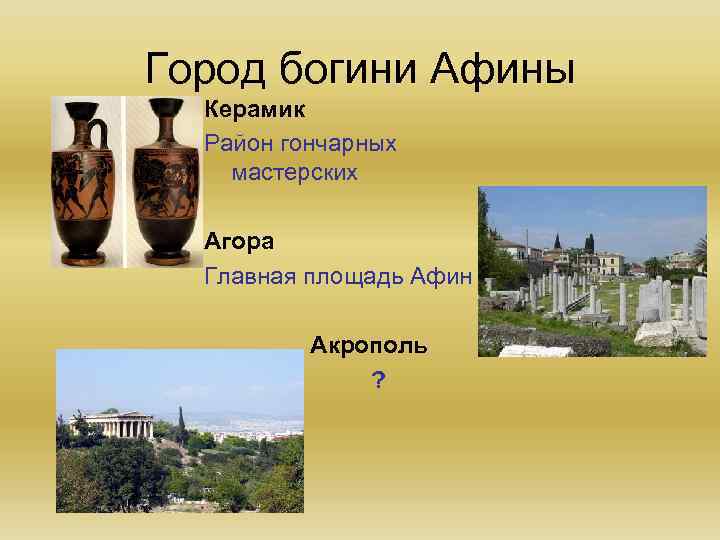 Город богини Афины

Керамик

Район гончарных мастерских

Агора

Главная площадь Афин

Акрополь

?